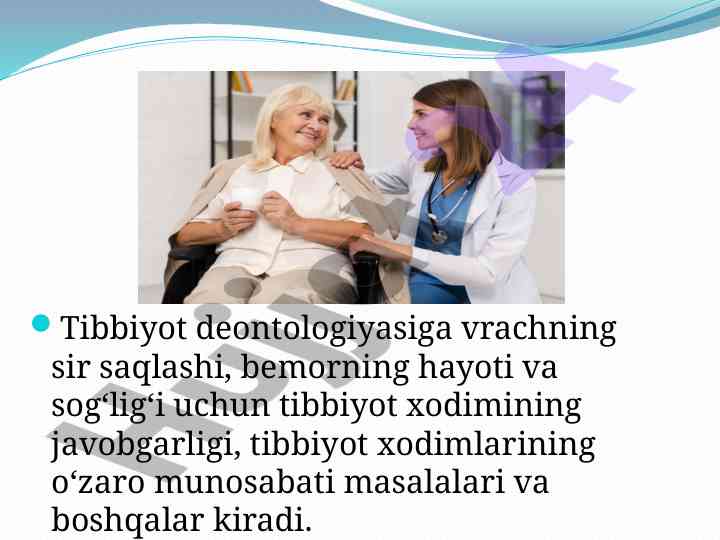 Tibbiyot deontologiyasiga vrachning sir saqlashi, bemorning hayoti va sog‘lig‘i uchun tibbiyot xodimining javobgarligi, tibbiyot xodimlarining o‘zaro munosabati masalalari va boshqalar kiradi.